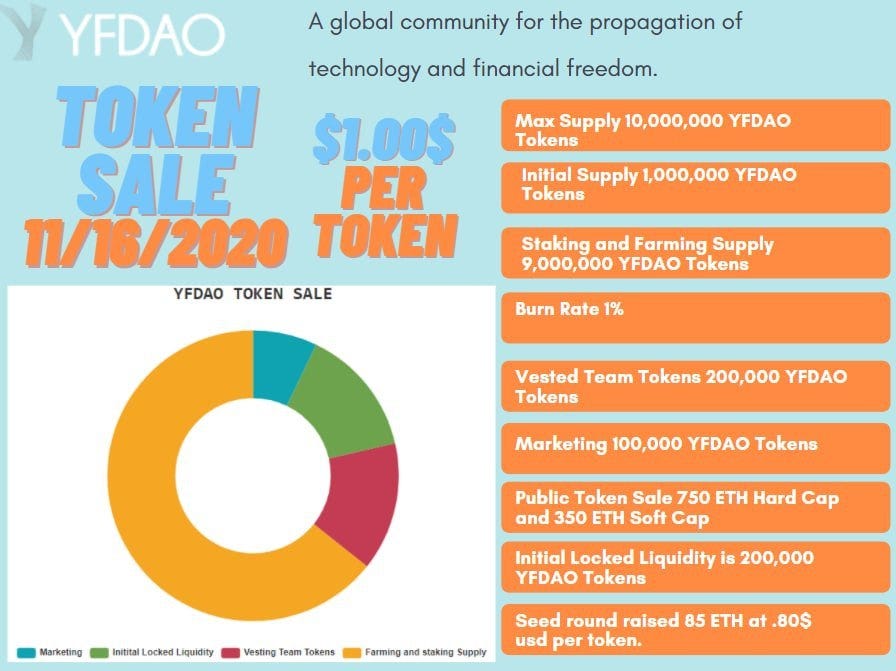 YFDAO

A global community for the propagation of technology and financial freedom.

TOKEN SALE 11/16/2020

$1.00$ PER TOKEN

Max Supply 10,000,000 YFDAO Tokens

Initial Supply 1,000,000 YFDAO Tokens

Staking and Farming Supply 9,000,000 YFDAO Tokens

Burn Rate 1%

Vested Team Tokens 200,000 YFDAO Tokens

Marketing 100,000 YFDAO Tokens

Public Token Sale 750 ETH Hard Cap and 350 ETH Soft Cap

Initial Locked Liquidity is 200,000 YFDAO Tokens

Seed round raised 85 ETH at .80$ usd per token.

YFDAO TOKEN SALE

Marketing
Initital Locked Liquidity
Vesting Team Tokens
Farming and staking Supply